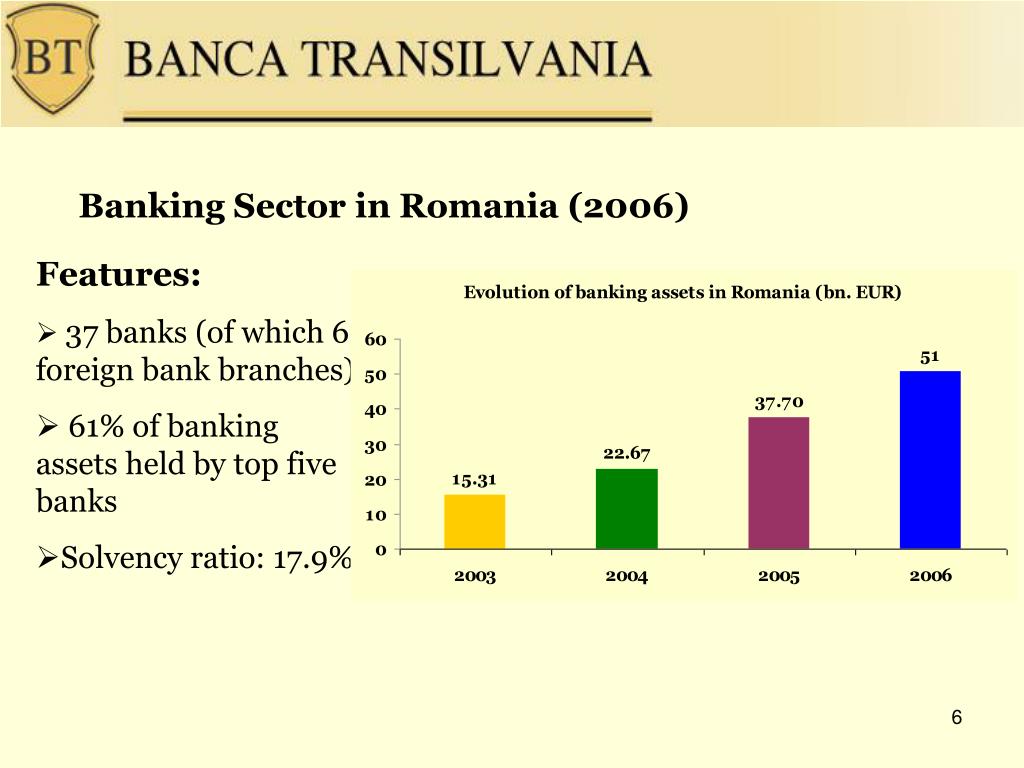 BT BANCA TRANSILVANIA

Banking Sector in Romania (2006)

Features:

➢ 37 banks (of which 6 foreign bank branches)

➢ 61% of banking assets held by top five banks

➢Solvency ratio: 17.9%

Evolution of banking assets in Romania (bn. EUR)

60
50
40
30
20
10
0

15.31
22.67
37.70
51

2003
2004
2005
2006

6